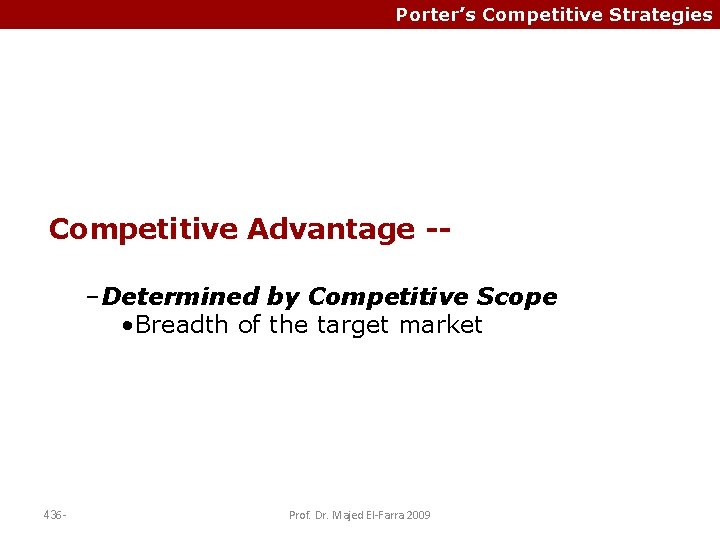 Porter's Competitive Strategies

Competitive Advantage --

–Determined by Competitive Scope
•Breadth of the target market

436-

Prof. Dr. Majed El-Farra 2009